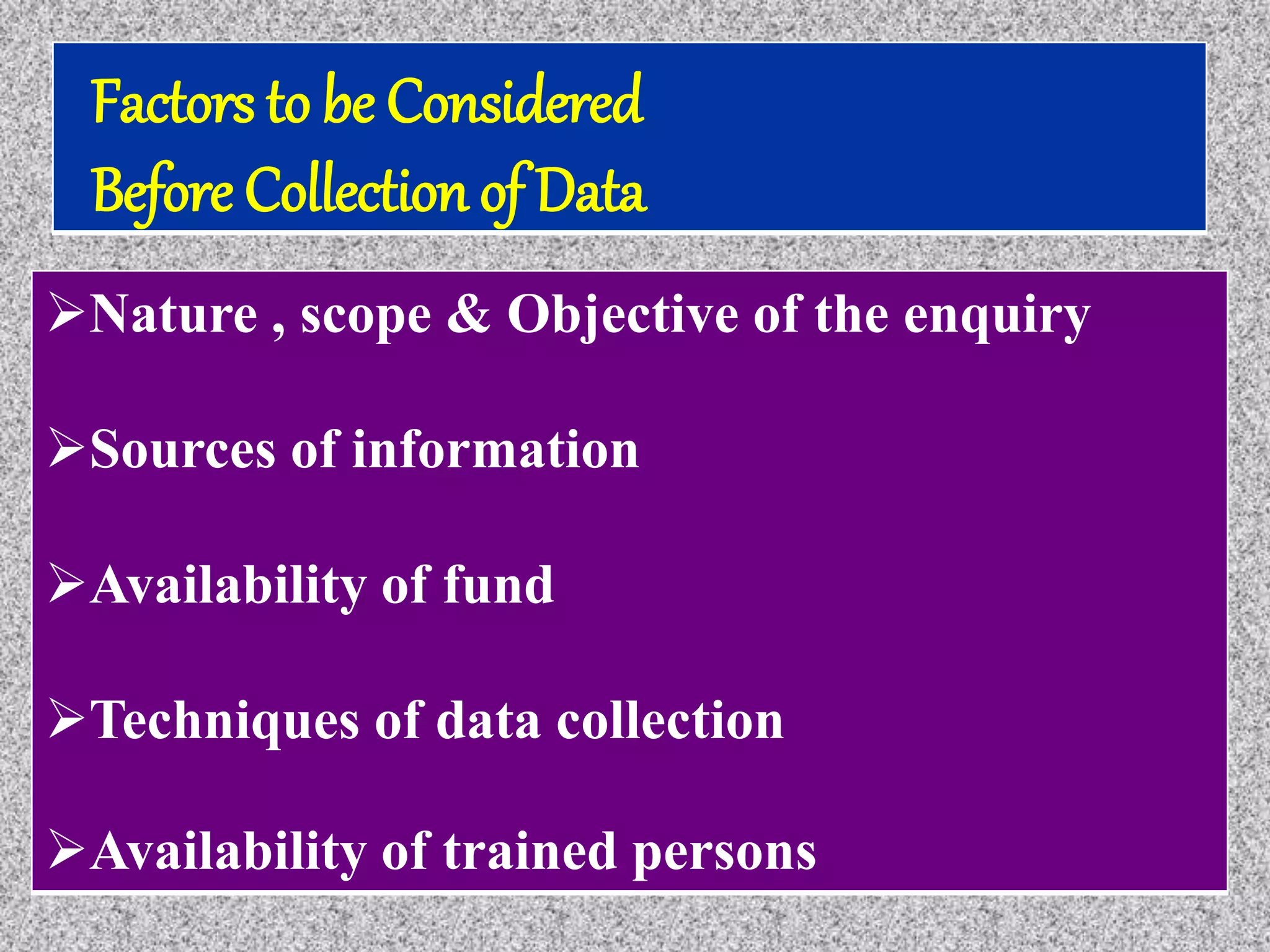 Factors to be Considered
Before Collection of Data

➢Nature , scope & Objective of the enquiry

➢Sources of information

➢Availability of fund

➢Techniques of data collection

➢Availability of trained persons